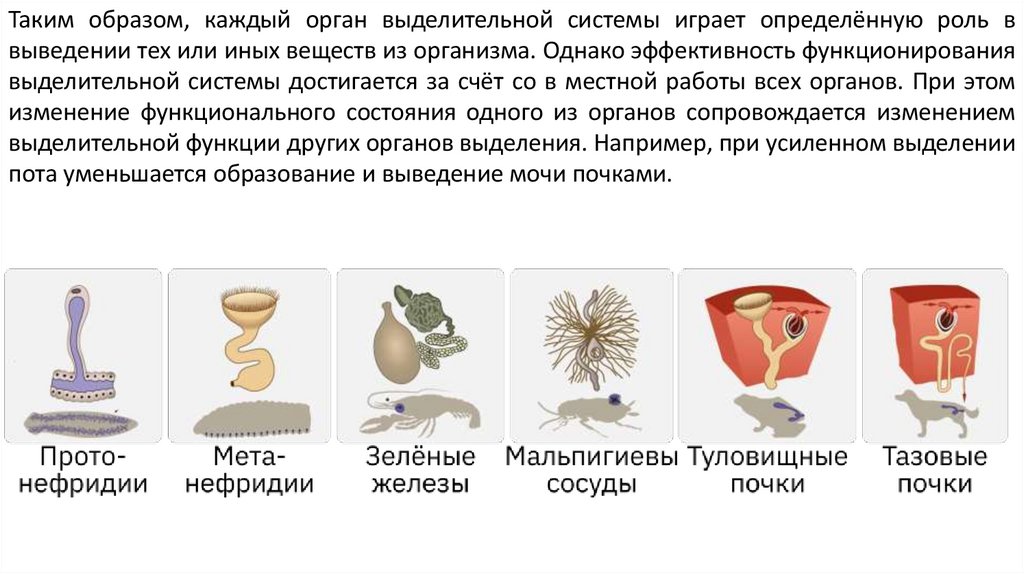 Таким образом, каждый орган выделительной системы играет определённую роль в выведении тех или иных веществ из организма. Однако эффективность функционирования выделительной системы достигается за счёт со в местной работы всех органов. При этом изменение функционального состояния одного из органов сопровождается изменением выделительной функции других органов выделения. Например, при усиленном выделении пота уменьшается образование и выведение мочи почками.

Прото-нефридии

Мета-нефридии

Зелёные железы

Мальпигиевы сосуды

Туловищные почки

Тазовые почки